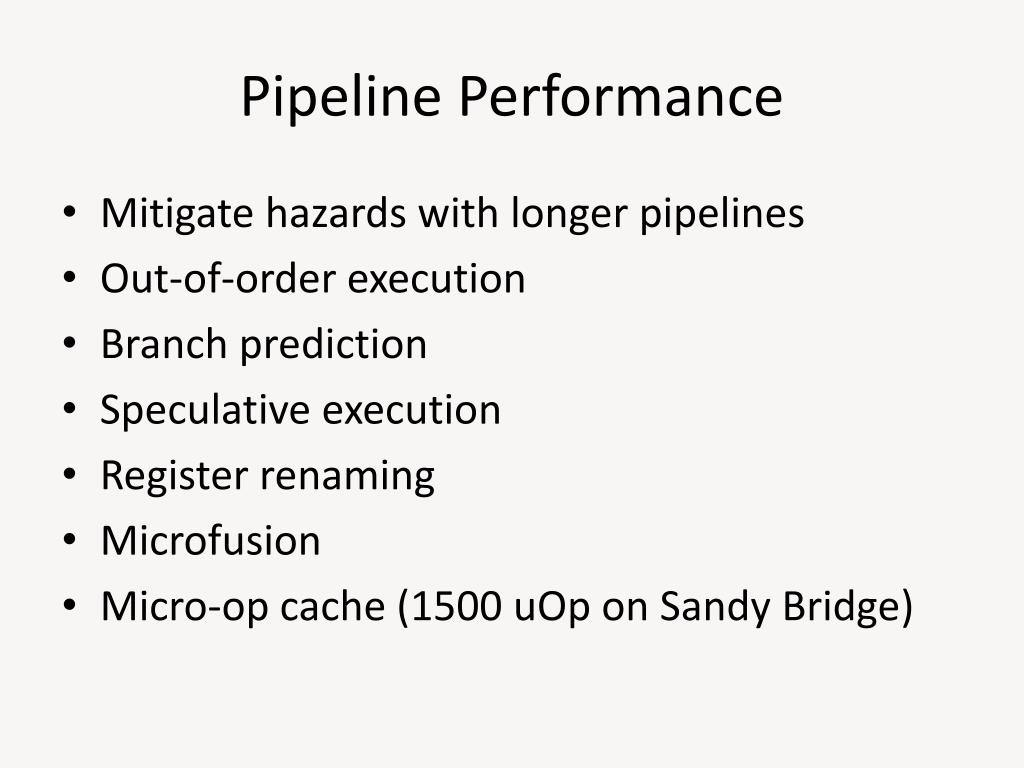 Pipeline Performance

• Mitigate hazards with longer pipelines
• Out-of-order execution
• Branch prediction
• Speculative execution
• Register renaming
• Microfusion
• Micro-op cache (1500 uOp on Sandy Bridge)